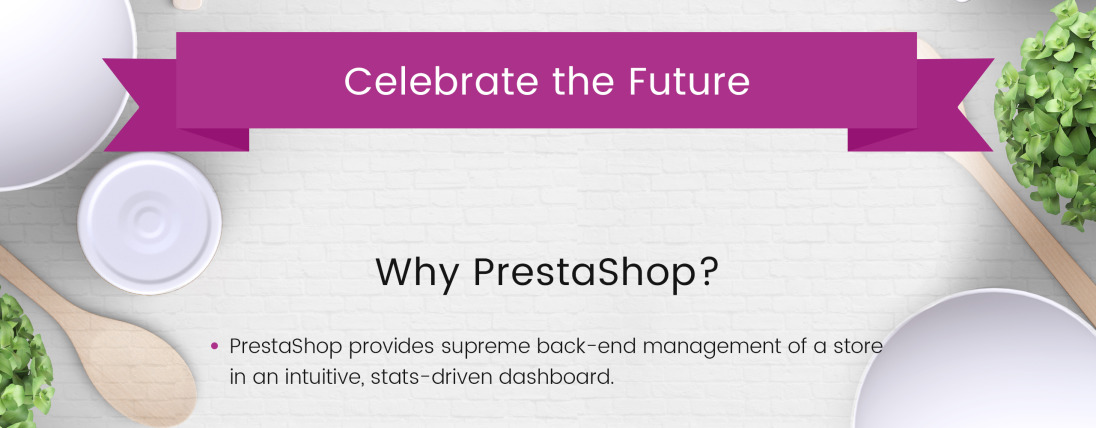 Celebrate the Future

Why PrestaShop?

• PrestaShop provides supreme back-end management of a store in an intuitive, stats-driven dashboard.